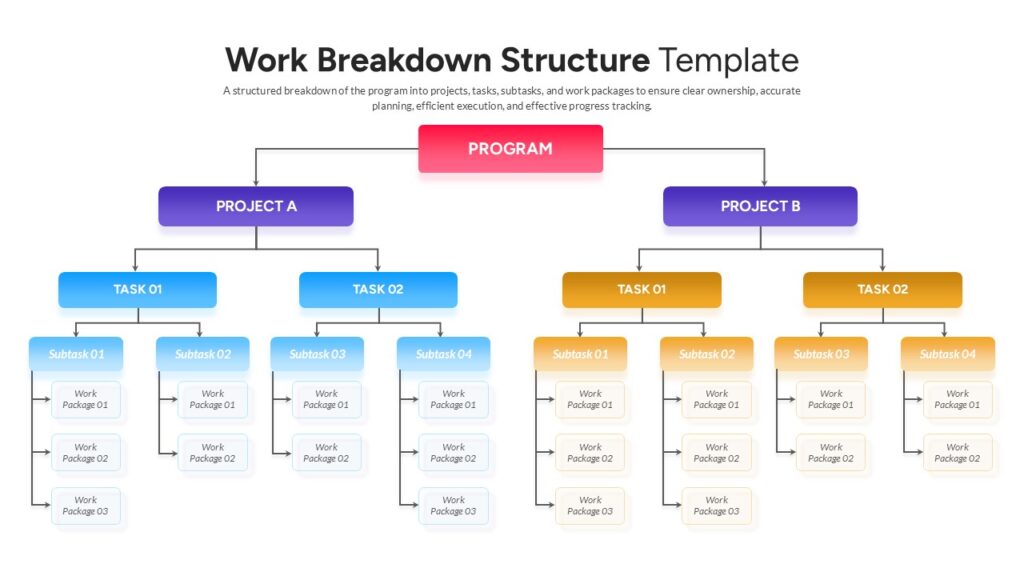 Work Breakdown Structure Template

A structured breakdown of the program into projects, tasks, subtasks, and work packages to ensure clear ownership, accurate planning, efficient execution, and effective progress tracking.

PROGRAM

PROJECT A

TASK 01

Subtask 01

Work Package 01

Work Package 02

Work Package 03

Subtask 02

Work Package 01

Work Package 02

TASK 02

Subtask 03

Work Package 01

Work Package 02

Subtask 04

Work Package 01

Work Package 02

Work Package 03

PROJECT B

TASK 01

Subtask 01

Work Package 01

Work Package 02

Work Package 03

Subtask 02

Work Package 01

Work Package 02

Work Package 03

TASK 02

Subtask 03

Work Package 01

Work Package 02

Subtask 04

Work Package 01

Work Package 02